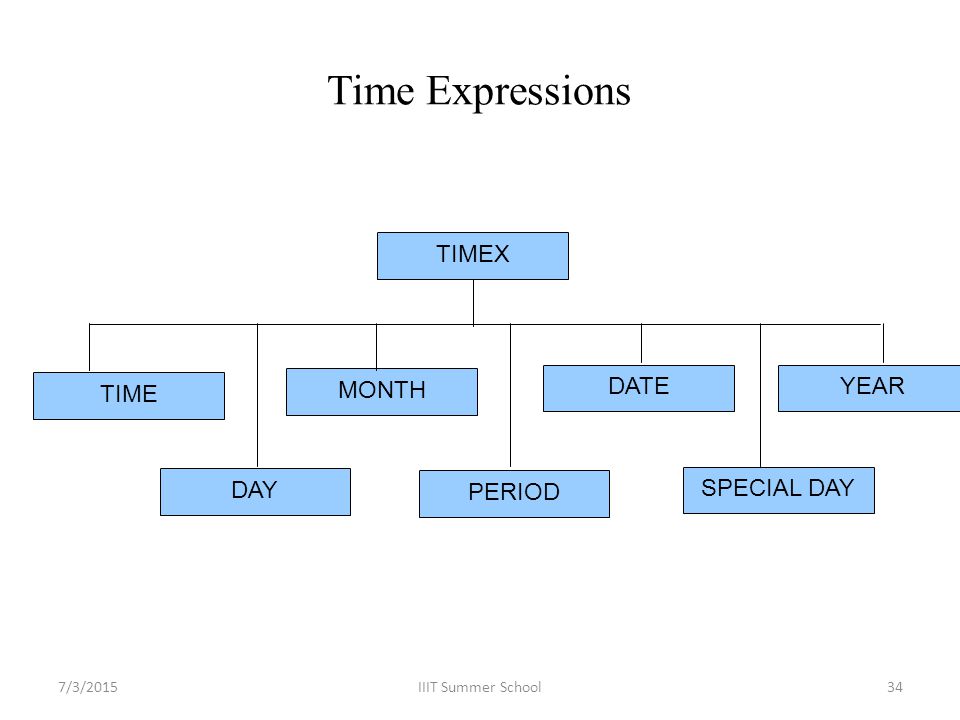 Time Expressions

TIMEX

TIME

DAY

MONTH

PERIOD

DATE

SPECIAL DAY

YEAR

7/3/2015

IIIT Summer School

34